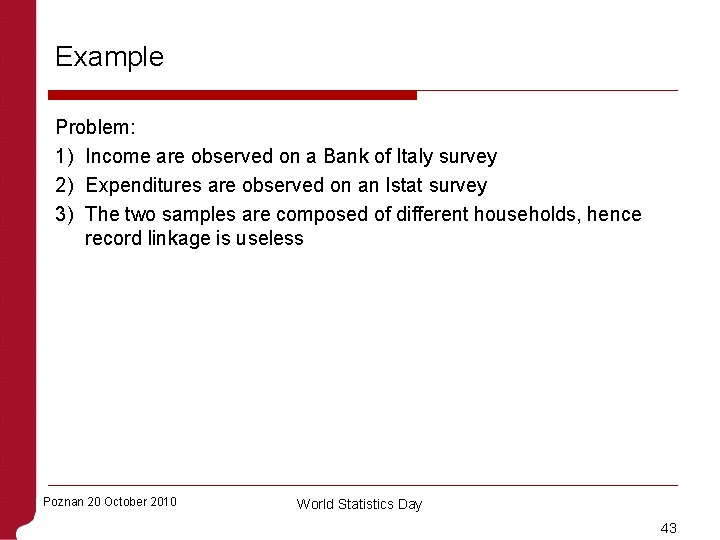 Example

Problem:

1) Income are observed on a Bank of Italy survey

2) Expenditures are observed on an Istat survey

3) The two samples are composed of different households, hence record linkage is useless

Poznan 20 October 2010

World Statistics Day

43